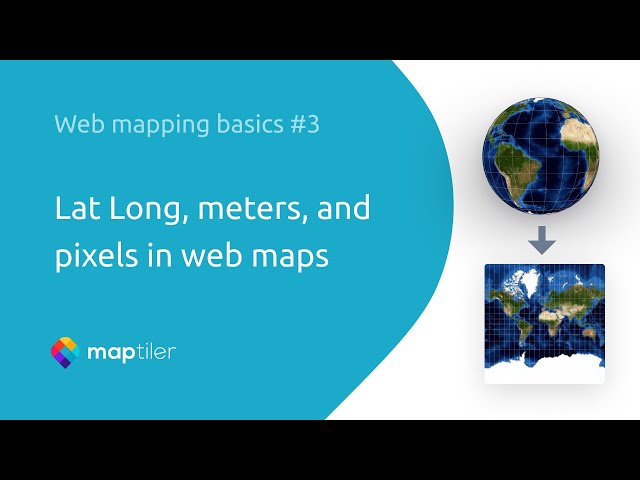 Web mapping basics #3

Lat Long, meters, and pixels in web maps

maptiler